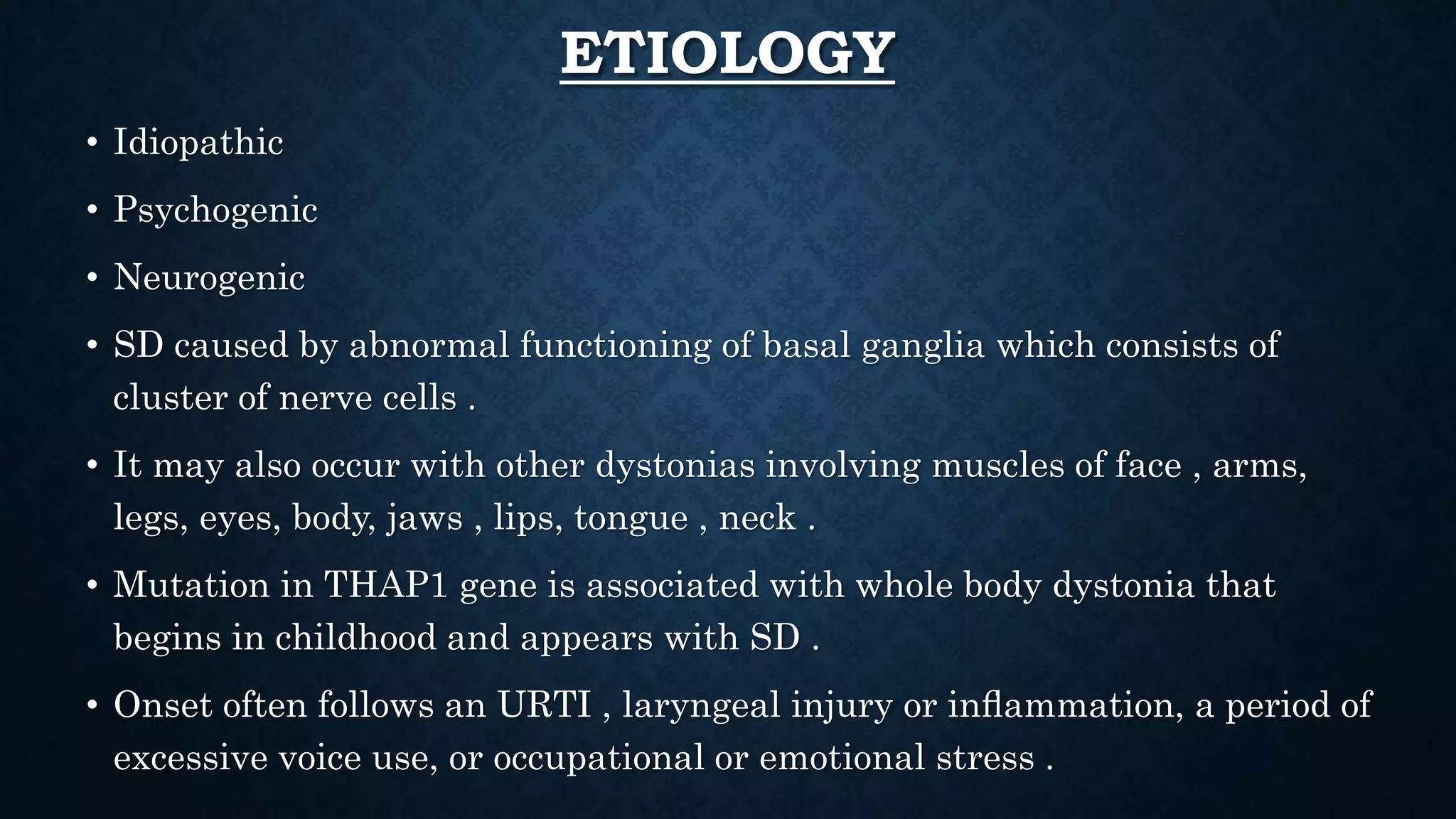 ETIOLOGY

• Idiopathic

• Psychogenic

• Neurogenic

• SD caused by abnormal functioning of basal ganglia which consists of cluster of nerve cells .

• It may also occur with other dystonias involving muscles of face , arms, legs, eyes, body, jaws , lips, tongue , neck .

• Mutation in THAP1 gene is associated with whole body dystonia that begins in childhood and appears with SD .

• Onset often follows an URTI , laryngeal injury or inflammation, a period of excessive voice use, or occupational or emotional stress .